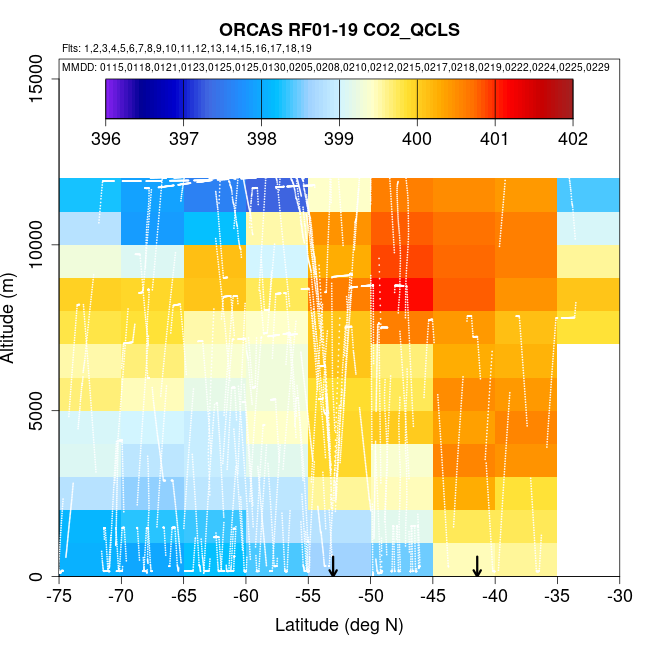 ORCAS RF01-19 CO2_QCLS

Flts: 1,2,3,4,5,6,7,8,9,10,11,12,13,14,15,16,17,18,19

MMDD: 0115,0118,0121,0123,0125,0125,0130,0205,0208,0210,0212,0215,0217,0218,0219,0222,0224,0225,0229

396 397 398 399 400 401 402

Altitude (m)

0
5000
10000
15000

-75 -70 -65 -60 -55 -50 -45 -40 -35 -30

Latitude (deg N)